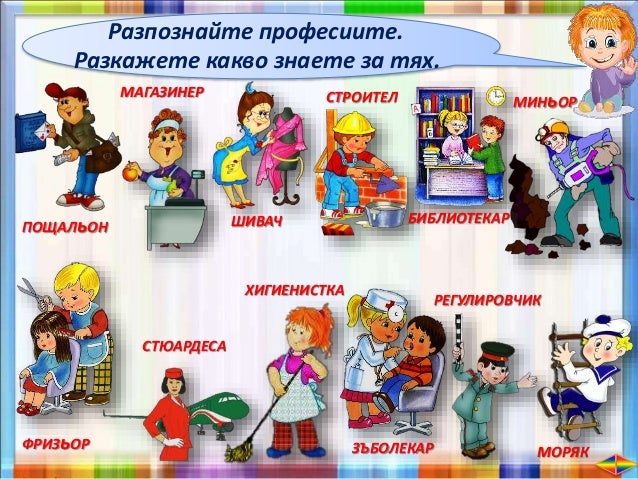 Разпознайте професиите.
Разкажете какво знаете за тях.

МАГАЗИНЕР

СТРОИТЕЛ

МИНЬОР

ПОЩАЛЬОН

ШИВАЧ

БИБЛИОТЕКАР

ХИГИЕНИСТКА

РЕГУЛИРОВЧИК

СТЮАРДЕСА

ФРИЗЬОР

ЗЪБОЛЕКАР

МОРЯК